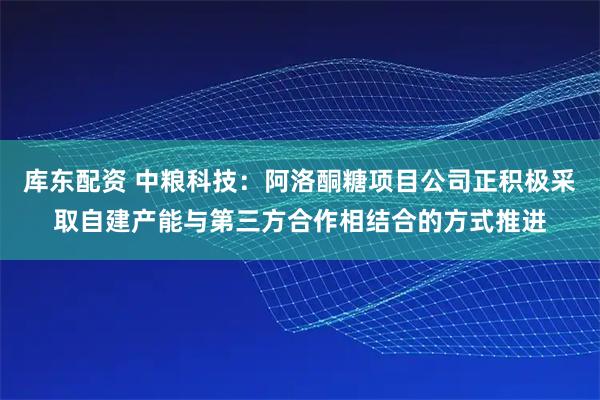 库东配资 中粮科技：阿洛酮糖项目公司正积极采取自建产能与第三方合作相结合的方式推进